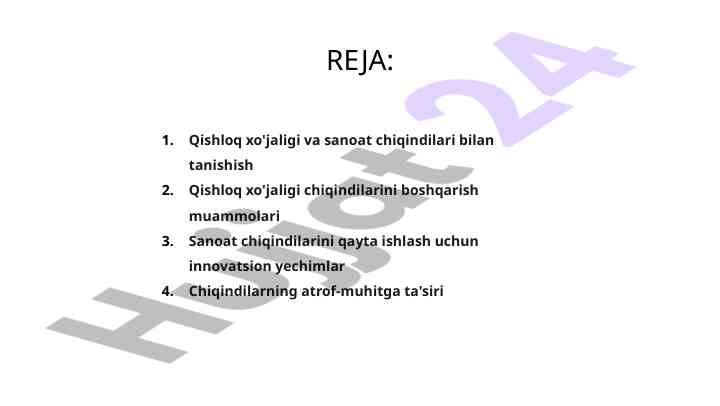 REJA:

1. Qishloq xo'jaligi va sanoat chiqindilari bilan tanishish
2. Qishloq xo'jaligi chiqindilarini boshqarish muammolari
3. Sanoat chiqindilarini qayta ishlash uchun innovatsion yechimlar
4. Chiqindilarning atrof-muhitga ta'siri

Hujjat24